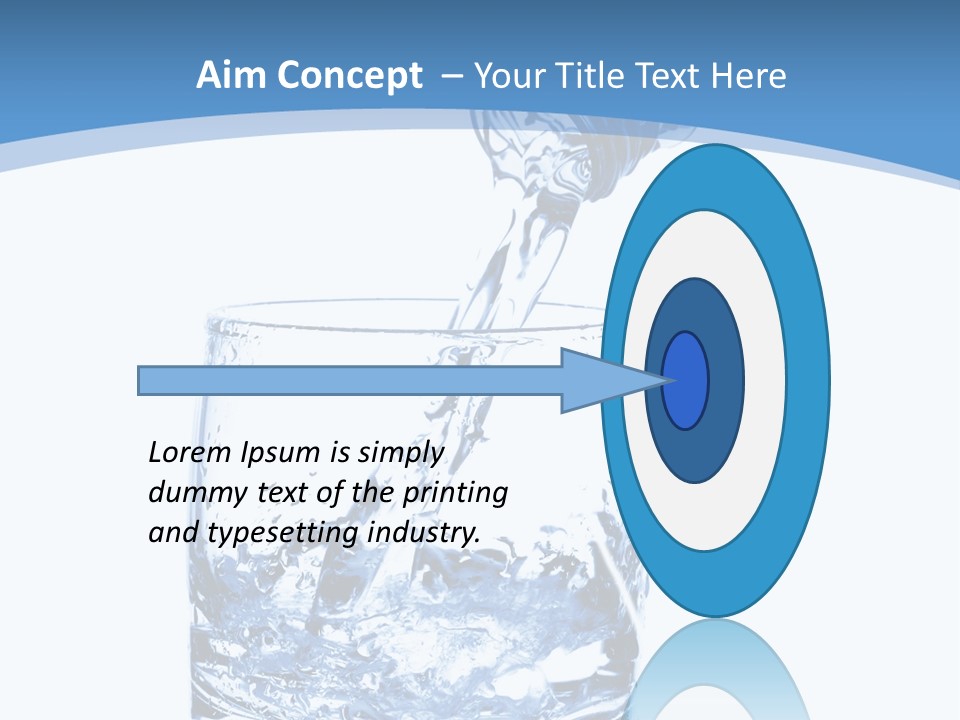 Aim Concept – Your Title Text Here

Lorem Ipsum is simply dummy text of the printing and typesetting industry.